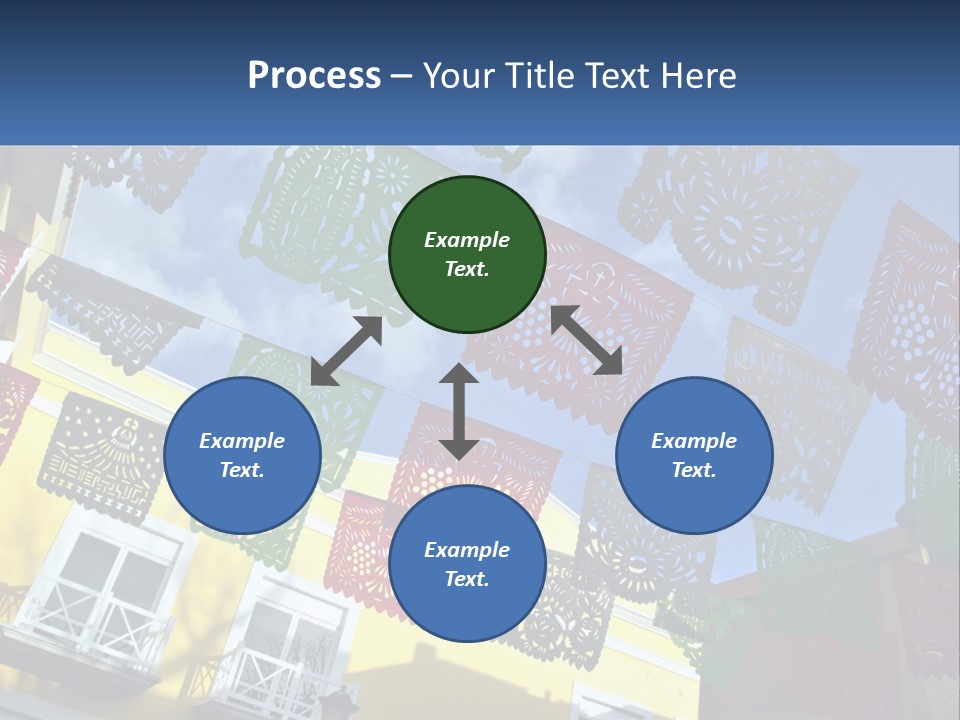 Process – Your Title Text Here

Example Text.

Example Text.

Example Text.

Example Text.